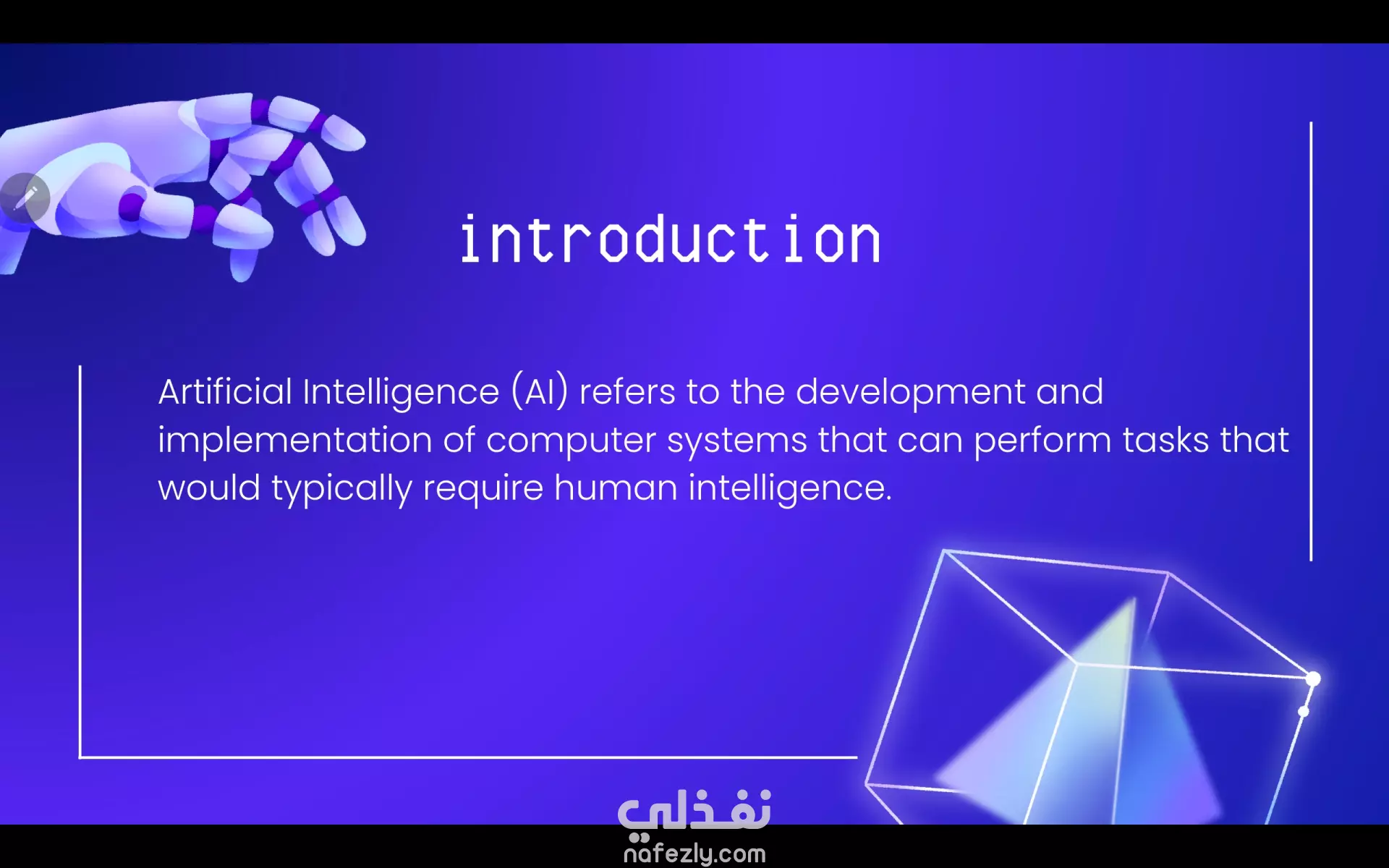 introduction

Artificial Intelligence (AI) refers to the development and implementation of computer systems that can perform tasks that would typically require human intelligence.

نفذلي
nafezly.com